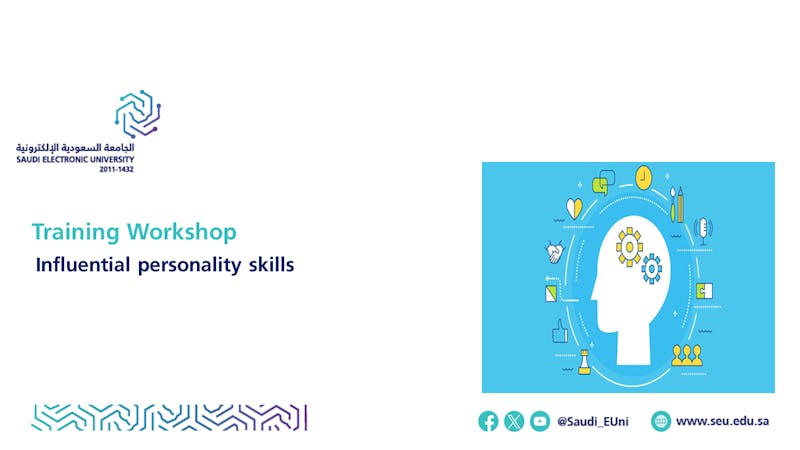 الجامعة السعودية الإلكترونية
SAUDI ELECTRONIC UNIVERSITY
2011-1432

Training Workshop
Influential personality skills

@Saudi_EUni
www.seu.edu.sa